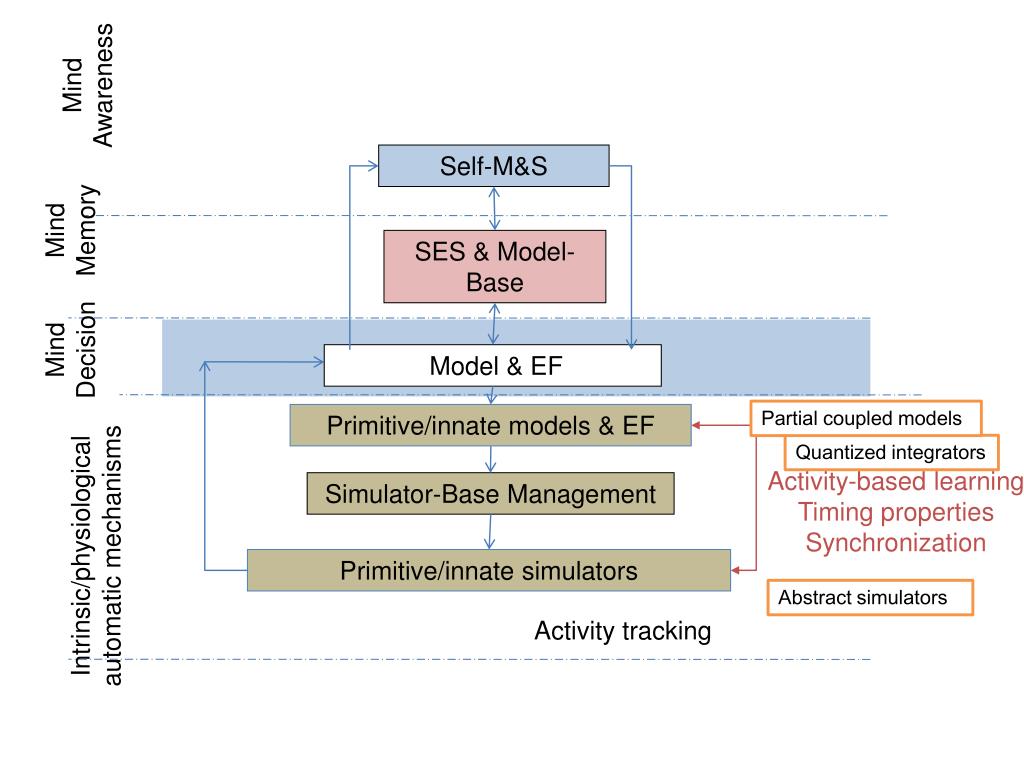 Mind Awareness

Mind Memory

Mind Decision

Intrinsic/physiological automatic mechanisms

Self-M&S

SES & Model-Base

Model & EF

Primitive/innate models & EF

Simulator-Base Management

Primitive/innate simulators

Partial coupled models

Quantized integrators

Activity-based learning
Timing properties
Synchronization

Abstract simulators

Activity tracking